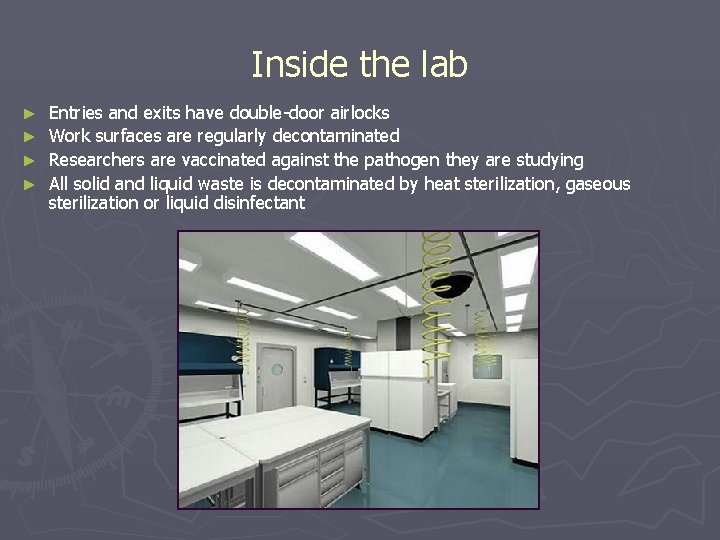 Inside the lab

► Entries and exits have double-door airlocks
► Work surfaces are regularly decontaminated
► Researchers are vaccinated against the pathogen they are studying
► All solid and liquid waste is decontaminated by heat sterilization, gaseous sterilization or liquid disinfectant